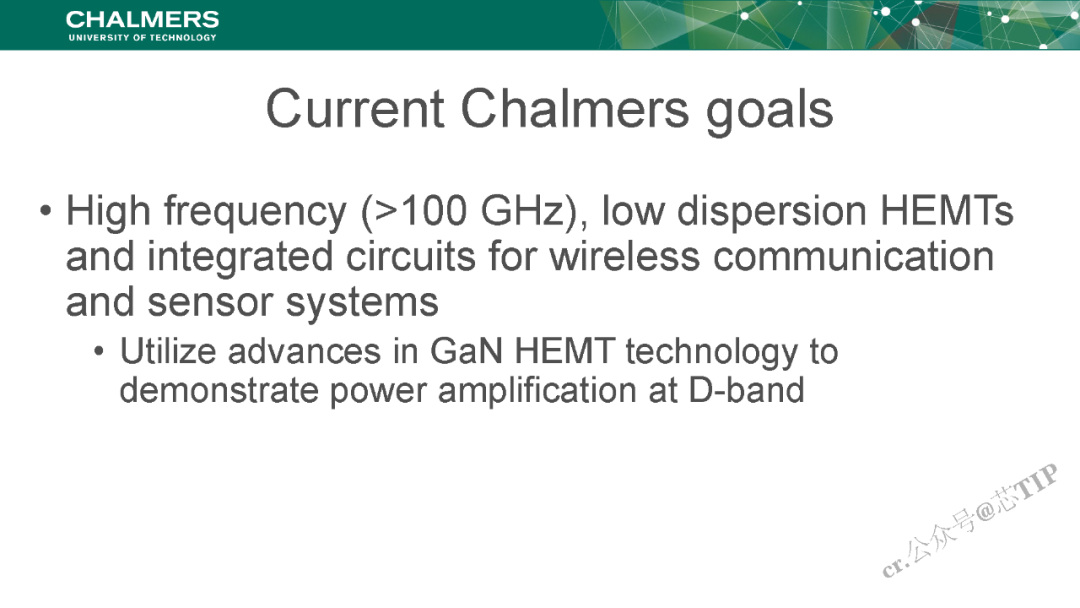 CHALMERS
UNIVERSITY OF TECHNOLOGY

Current Chalmers goals

• High frequency (>100 GHz), low dispersion HEMTs and integrated circuits for wireless communication and sensor systems
  • Utilize advances in GaN HEMT technology to demonstrate power amplification at D-band

cr.公众号@芯TIP